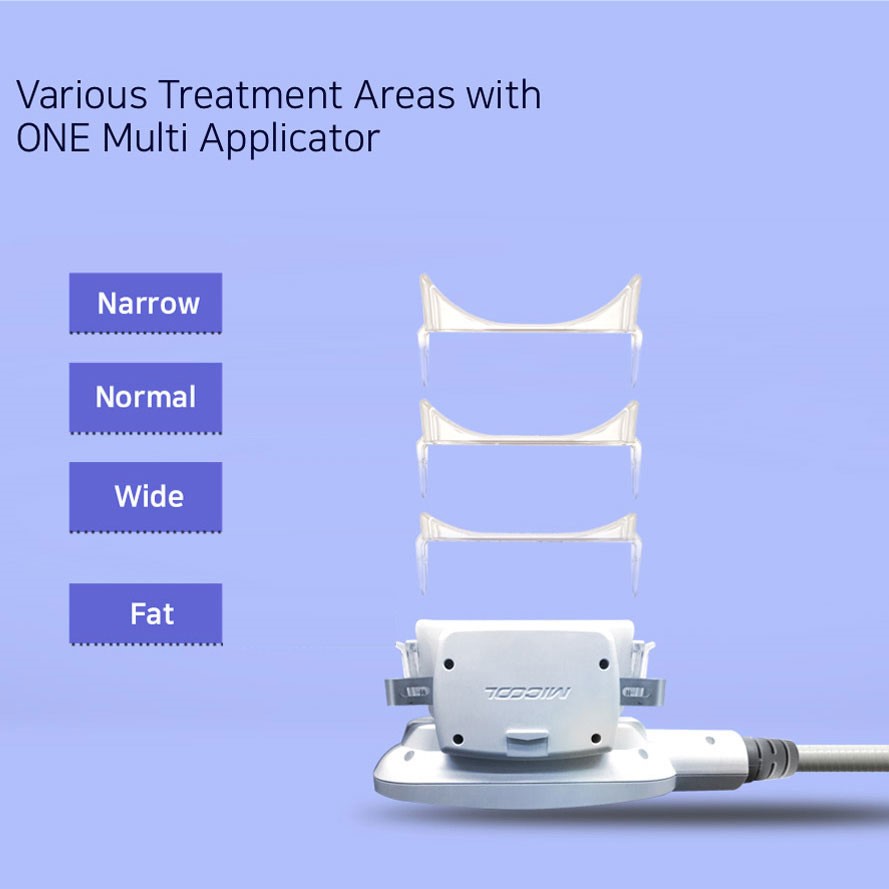 Various Treatment Areas with
ONE Multi Applicator

Narrow

Normal

Wide

Fat

MICOOL